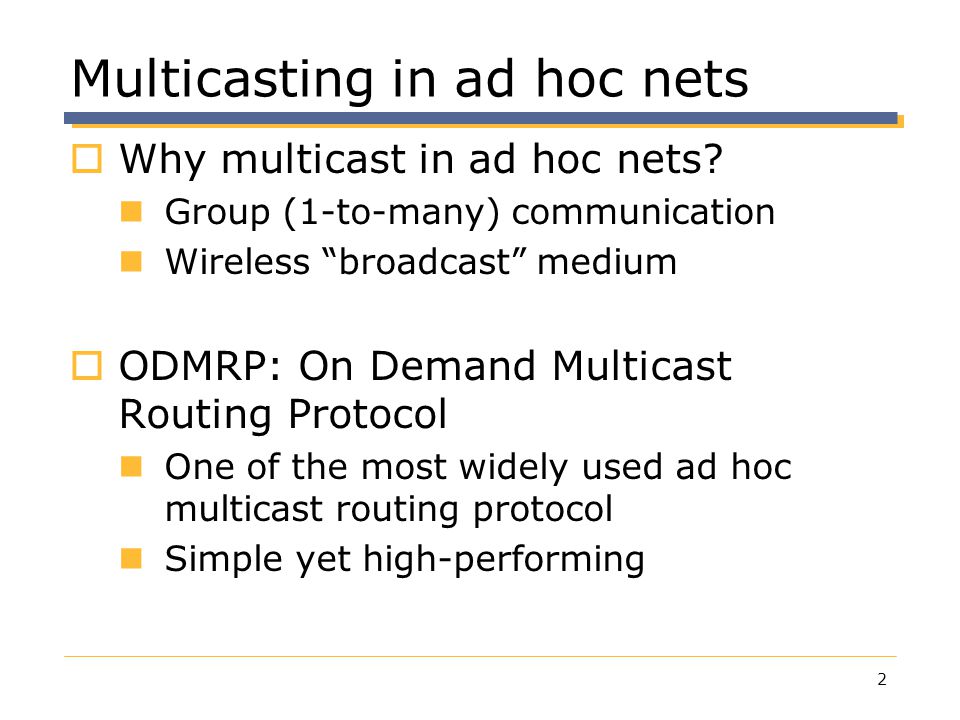 Multicasting in ad hoc nets

Why multicast in ad hoc nets?

Group (1-to-many) communication

Wireless “broadcast” medium

ODMRP: On Demand Multicast Routing Protocol

One of the most widely used ad hoc multicast routing protocol

Simple yet high-performing

2